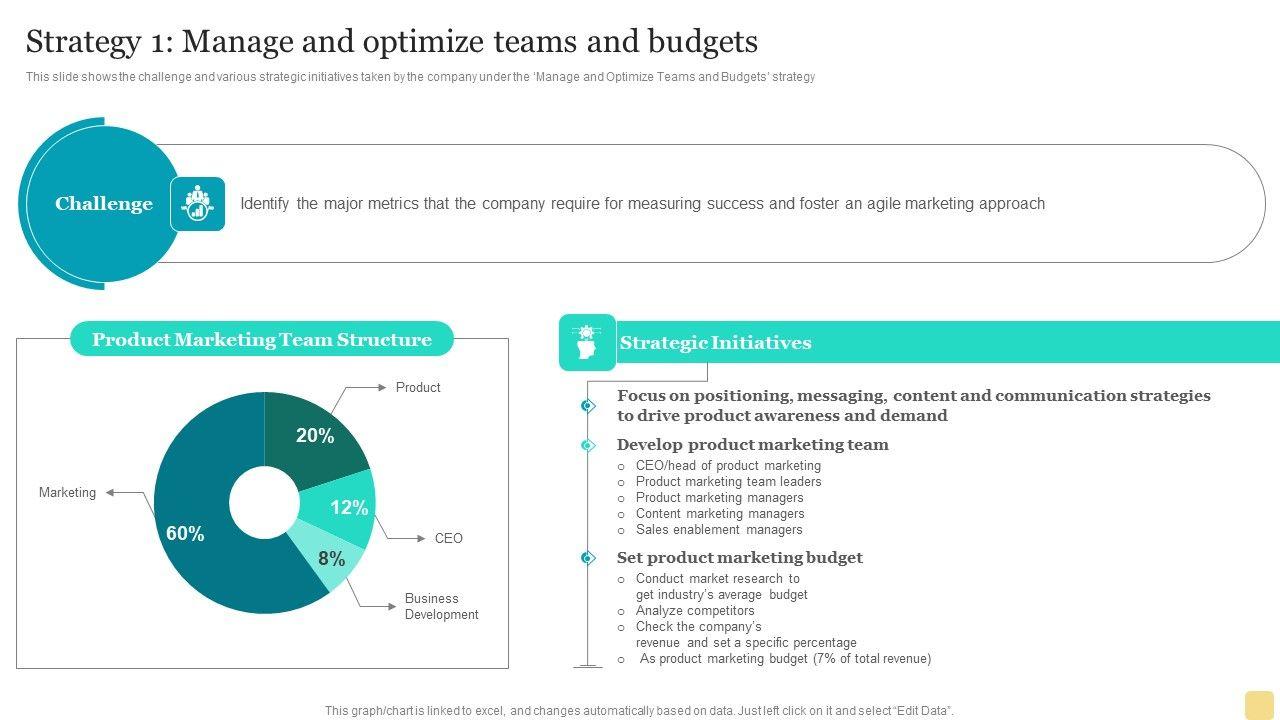 Strategy 1: Manage and optimize teams and budgets

This slide shows the challenge and various strategic initiatives taken by the company under the 'Manage and Optimize Teams and Budgets' strategy

Challenge

Identify the major metrics that the company require for measuring success and foster an agile marketing approach

Product Marketing Team Structure

Product
20%
12%
CEO
8%
Business Development
60%
Marketing

Strategic Initiatives

Focus on positioning, messaging, content and communication strategies to drive product awareness and demand

Develop product marketing team
o CEO/head of product marketing
o Product marketing team leaders
o Product marketing managers
o Content marketing managers
o Sales enablement managers

Set product marketing budget
o Conduct market research to get industry's average budget
o Analyze competitors
o Check the company's revenue and set a specific percentage
o As product marketing budget (7% of total revenue)

This graph/chart is linked to excel, and changes automatically based on data. Just left click on it and select "Edit Data".